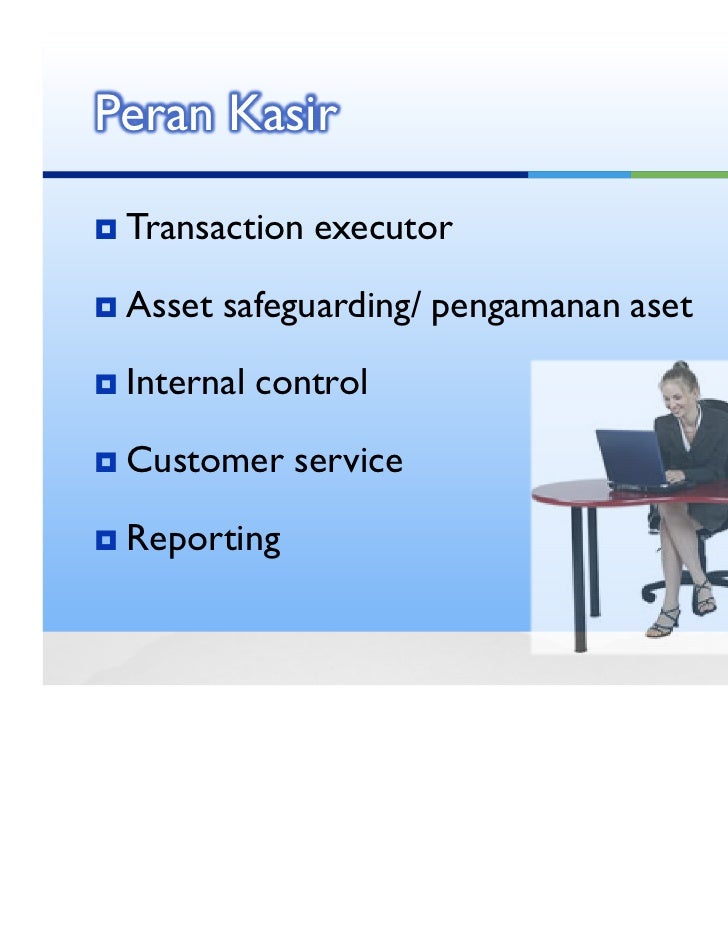 Peran Kasir

Transaction executor

Asset safeguarding/ pengamanan aset

Internal control

Customer service

Reporting